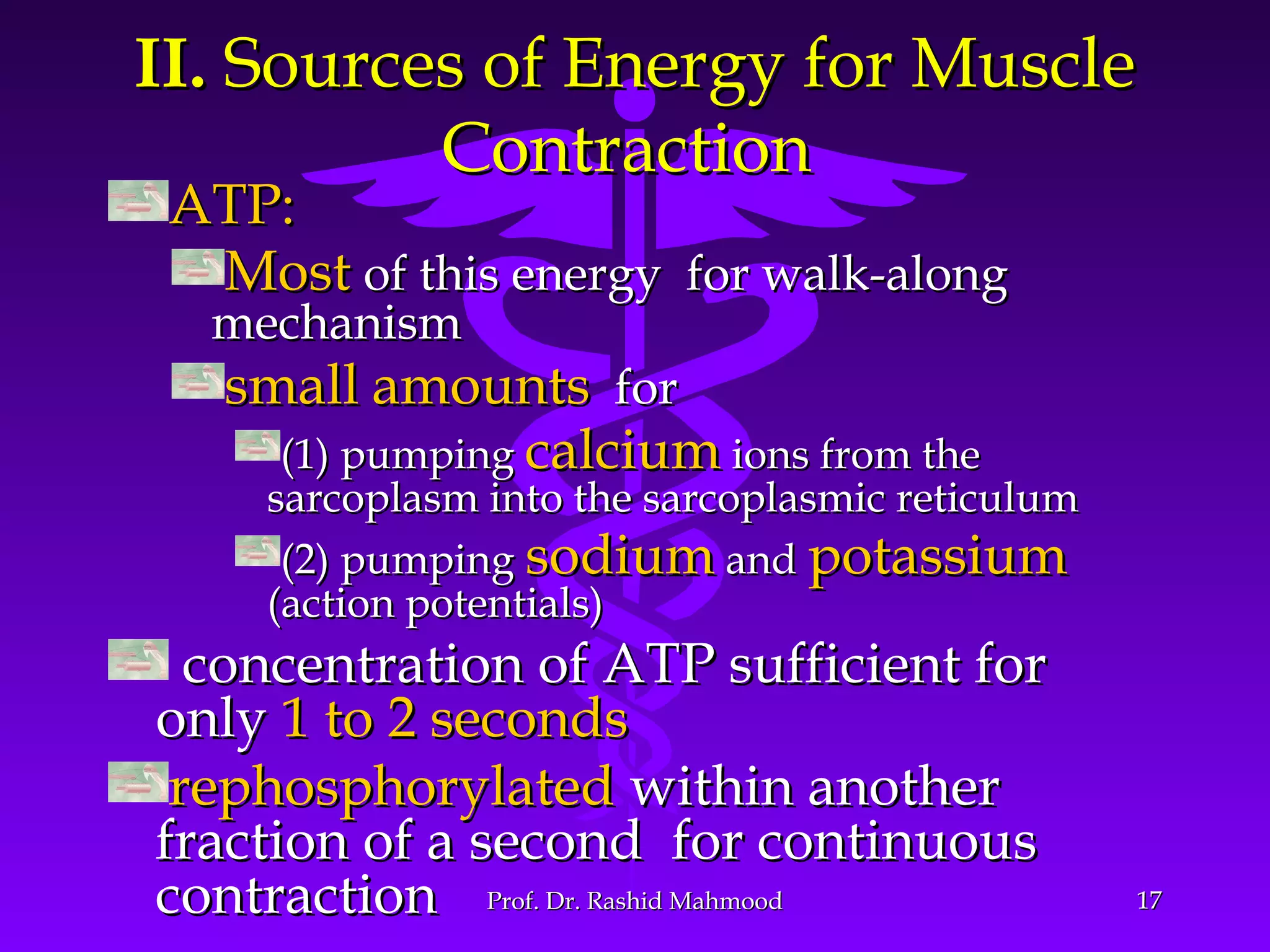 II. Sources of Energy for Muscle Contraction

ATP:

Most of this energy for walk-along mechanism

small amounts for

(1) pumping calcium ions from the sarcoplasm into the sarcoplasmic reticulum

(2) pumping sodium and potassium (action potentials)

concentration of ATP sufficient for only 1 to 2 seconds

rephosphorylated within another fraction of a second for continuous contraction

Prof. Dr. Rashid Mahmood

17